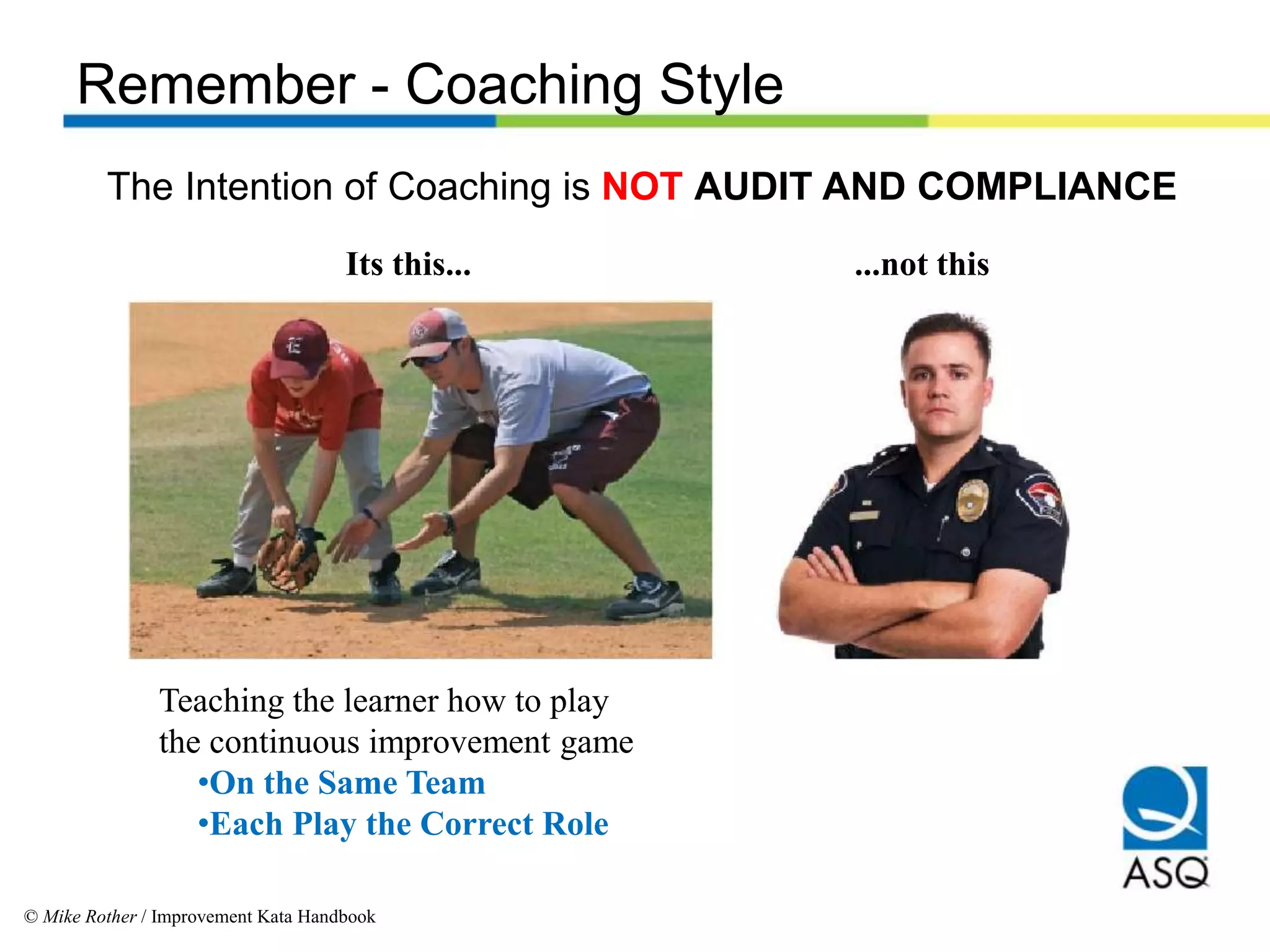 Remember - Coaching Style

The Intention of Coaching is NOT AUDIT AND COMPLIANCE

Its this...

...not this

Teaching the learner how to play the continuous improvement game
•On the Same Team
•Each Play the Correct Role

ASQ

© Mike Rother / Improvement Kata Handbook